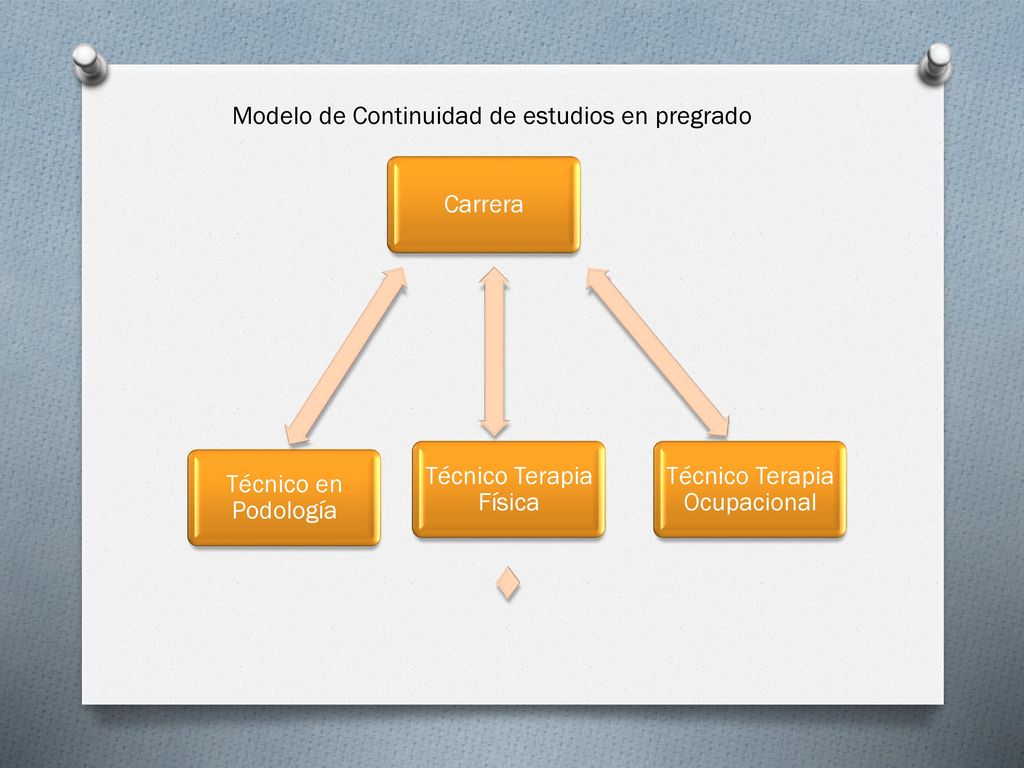 Modelo de Continuidad de estudios en pregrado

Carrera

Técnico en Podología

Técnico Terapia Física

Técnico Terapia Ocupacional